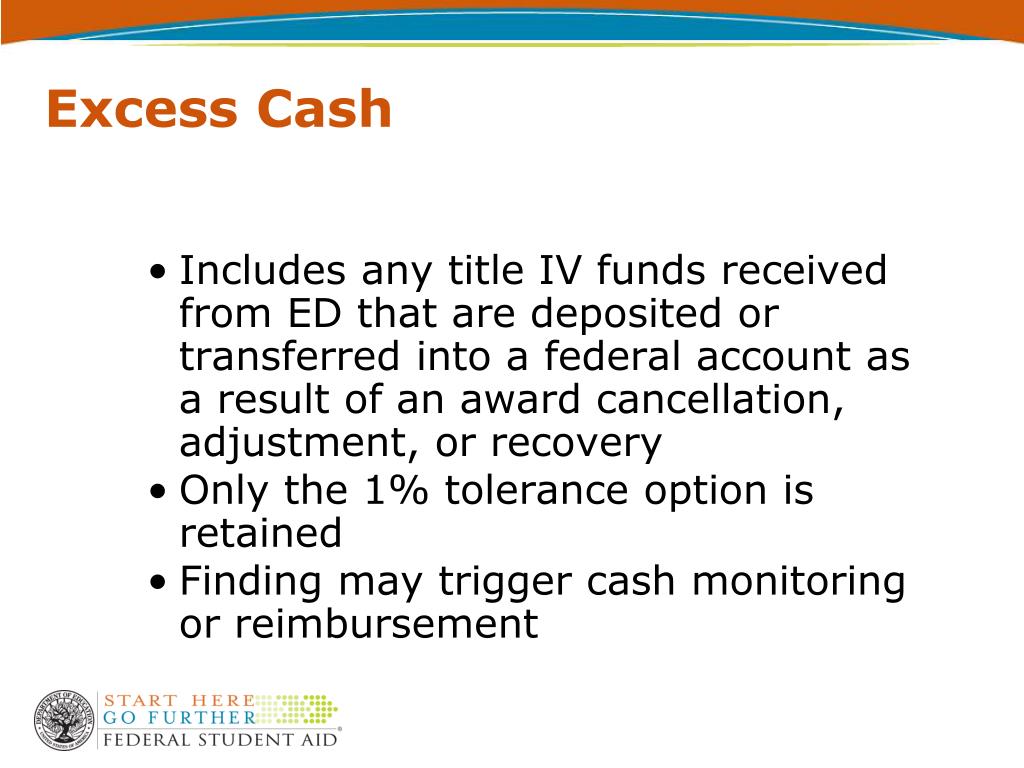 Excess Cash

• Includes any title IV funds received from ED that are deposited or transferred into a federal account as a result of an award cancellation, adjustment, or recovery
• Only the 1% tolerance option is retained
• Finding may trigger cash monitoring or reimbursement

DEPARTMENT OF EDUCATION UNITED STATES OF AMERICA

START HERE
GO FURTHER
FEDERAL STUDENT AID®